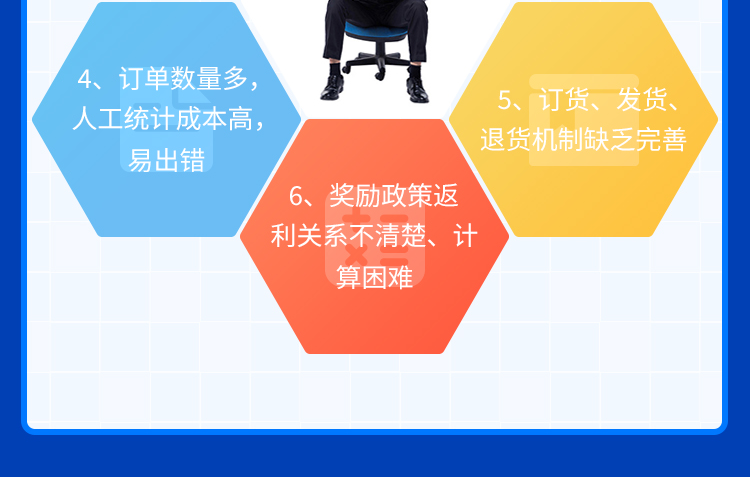 4、订单数量多，人工统计成本高，易出错

5、订货、发货、退货机制缺乏完善

6、奖励政策返利关系不清楚、计算困难